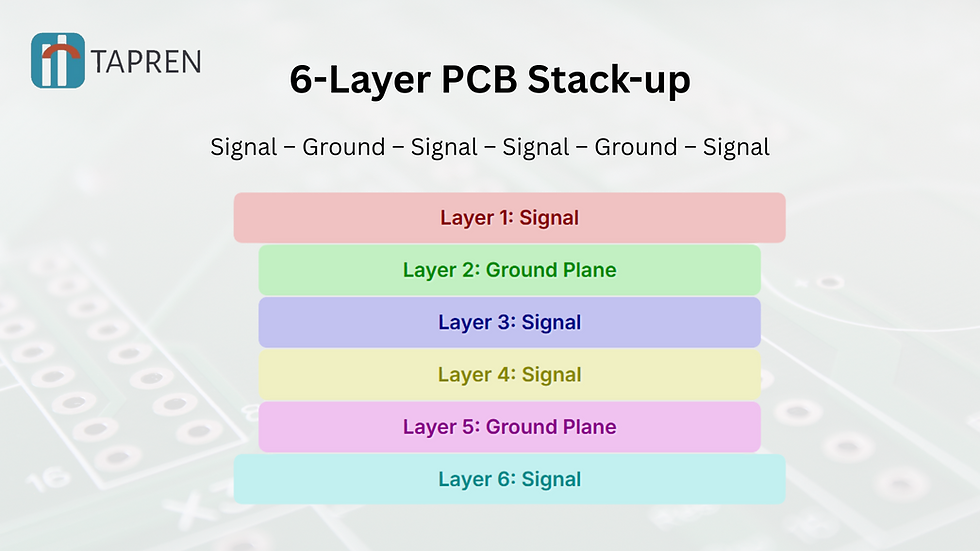 TAPREN

6-Layer PCB Stack-up

Signal – Ground – Signal – Signal – Ground – Signal

Layer 1: Signal

Layer 2: Ground Plane

Layer 3: Signal

Layer 4: Signal

Layer 5: Ground Plane

Layer 6: Signal